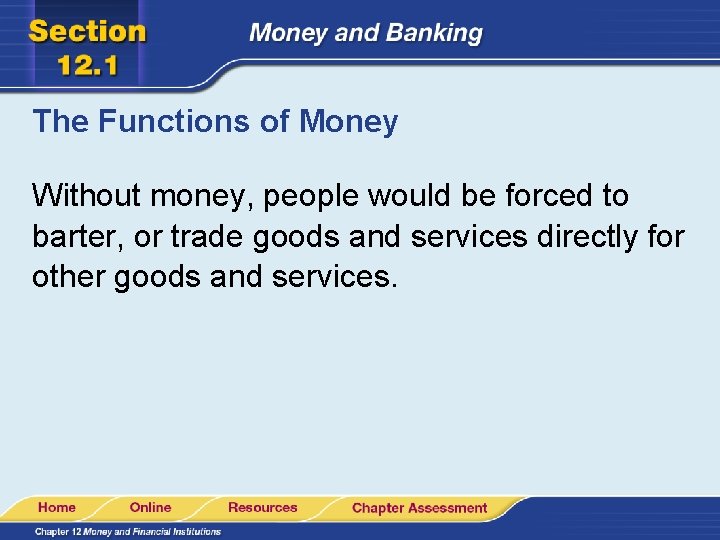 Section 12.1

Money and Banking

The Functions of Money

Without money, people would be forced to barter, or trade goods and services directly for other goods and services.

Home Online Resources Chapter Assessment

Chapter 12 Money and Financial Institutions